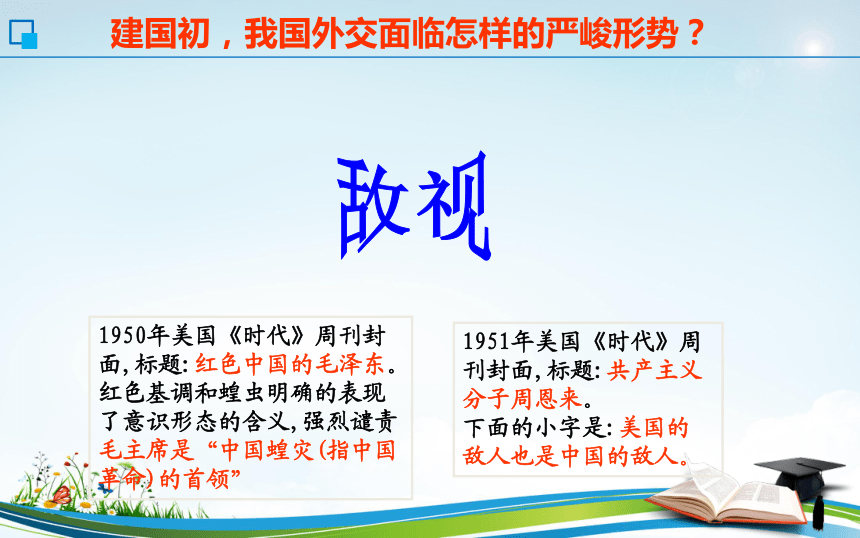 建国初，我国外交面临怎样的严峻形势？

敌视

1950年美国《时代》周刊封面，标题：红色中国的毛泽东。红色基调和蝗虫明确的表现了意识形态的含义，强烈谴责毛主席是“中国蝗灾(指中国革命)的首领”

1951年美国《时代》周刊封面，标题：共产主义分子周恩来。
下面的小字是：美国的敌人也是中国的敌人。